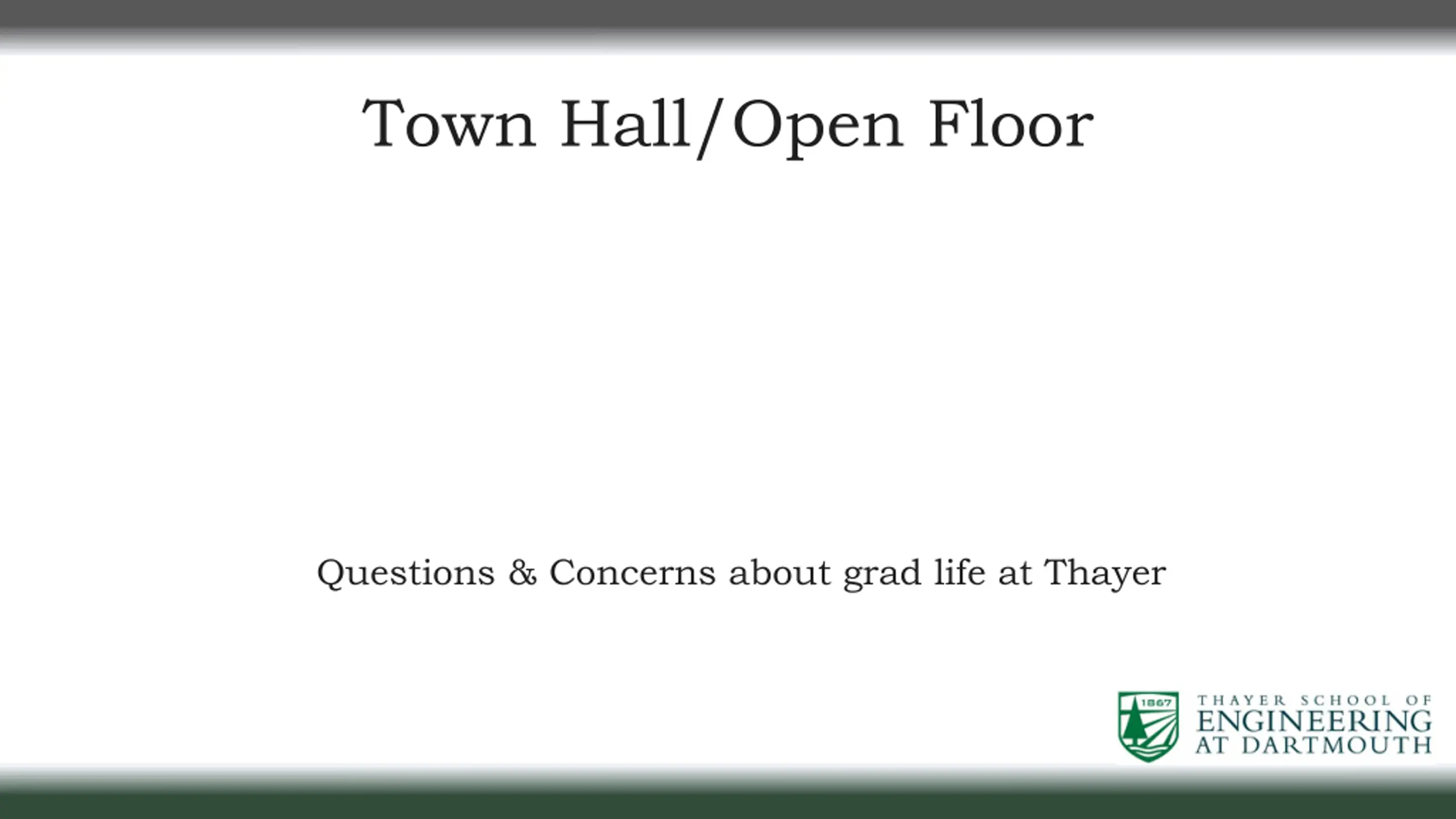 Town Hall/Open Floor

Questions & Concerns about grad life at Thayer

1867

THAYER SCHOOL OF
ENGINEERING
AT DARTMOUTH